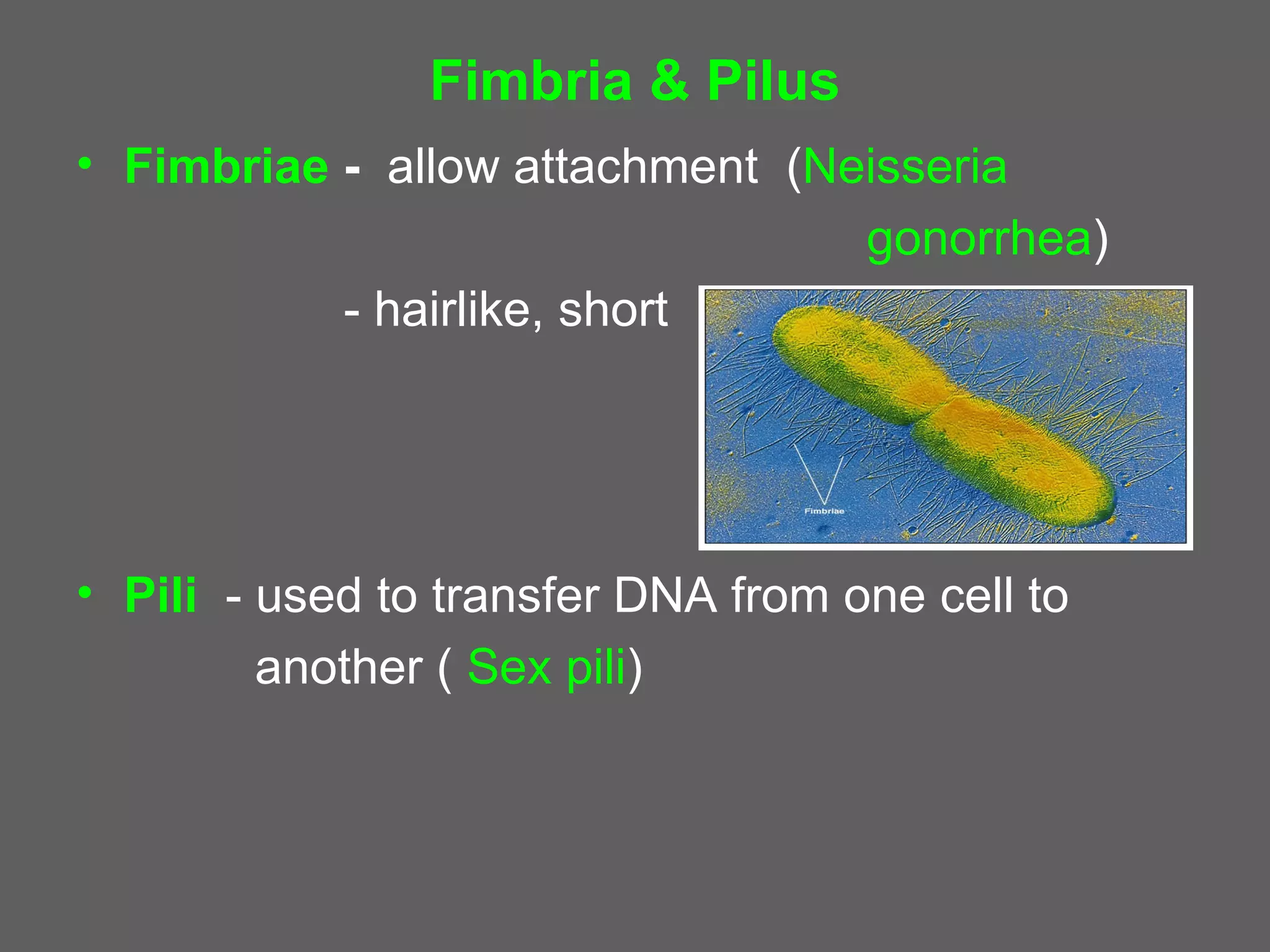 Fimbria & Pilus

• Fimbriae - allow attachment (Neisseria gonorrhea)

- hairlike, short

Fimbriae

• Pili - used to transfer DNA from one cell to another ( Sex pili)